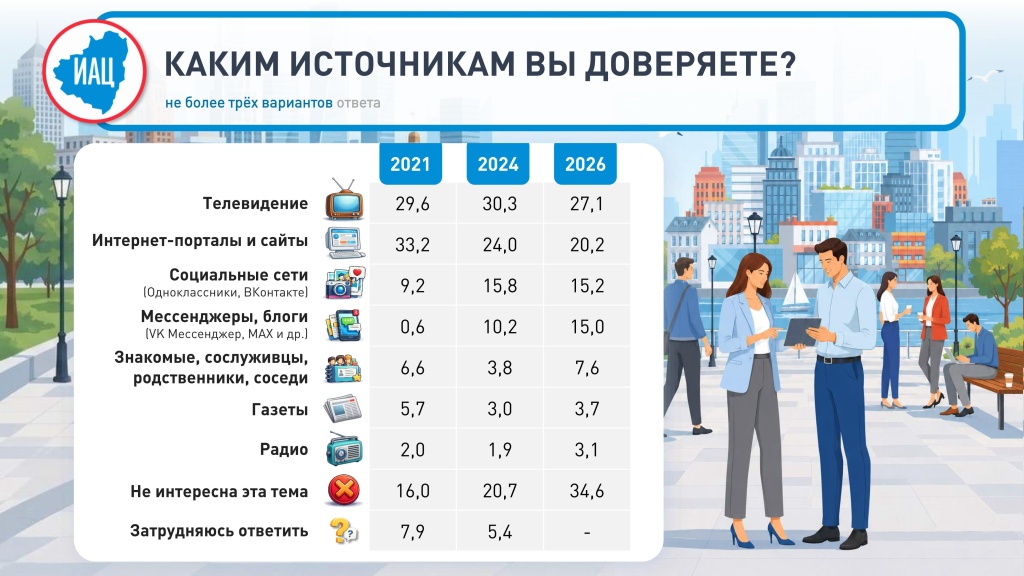 ИАЦ

КАКИМ ИСТОЧНИКАМ ВЫ ДОВЕРЯЕТЕ?

не более трёх вариантов ответа

| | 2021 | 2024 | 2026 |
|---|---|---|---|
| Телевидение | 29,6 | 30,3 | 27,1 |
| Интернет-порталы и сайты | 33,2 | 24,0 | 20,2 |
| Социальные сети (Одноклассники, ВКонтакте) | 9,2 | 15,8 | 15,2 |
| Мессенджеры, блоги (VK Мессенджер, MAX и др.) | 0,6 | 10,2 | 15,0 |
| Знакомые, сослуживцы, родственники, соседи | 6,6 | 3,8 | 7,6 |
| Газеты | 5,7 | 3,0 | 3,7 |
| Радио | 2,0 | 1,9 | 3,1 |
| Не интересна эта тема | 16,0 | 20,7 | 34,6 |
| Затрудняюсь ответить | 7,9 | 5,4 | - |